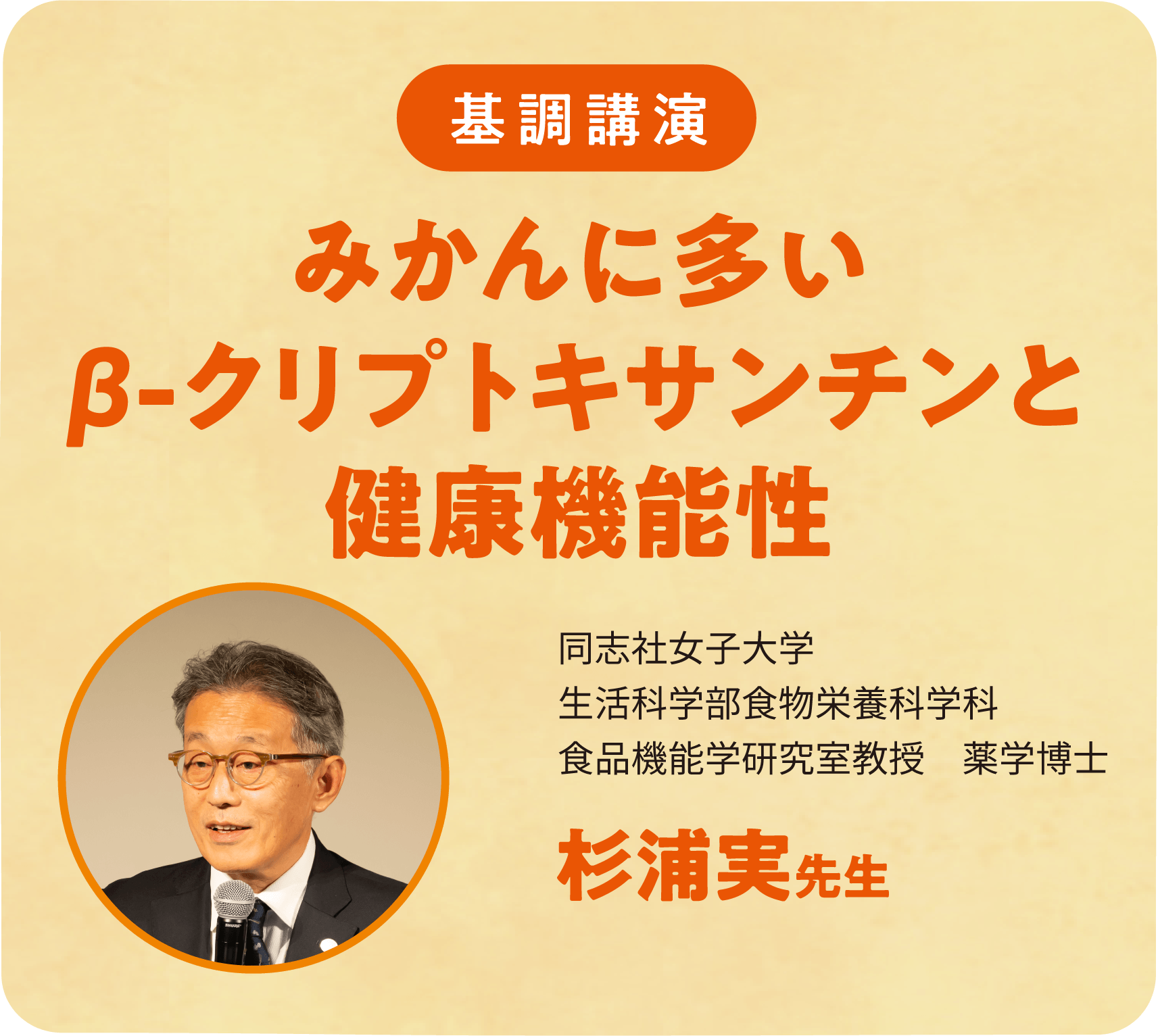 基調講演

みかんに多い
β-クリプトキサンチンと
健康機能性

同志社女子大学
生活科学部食物栄養科学科
食品機能学研究室教授　薬学博士

杉浦実先生